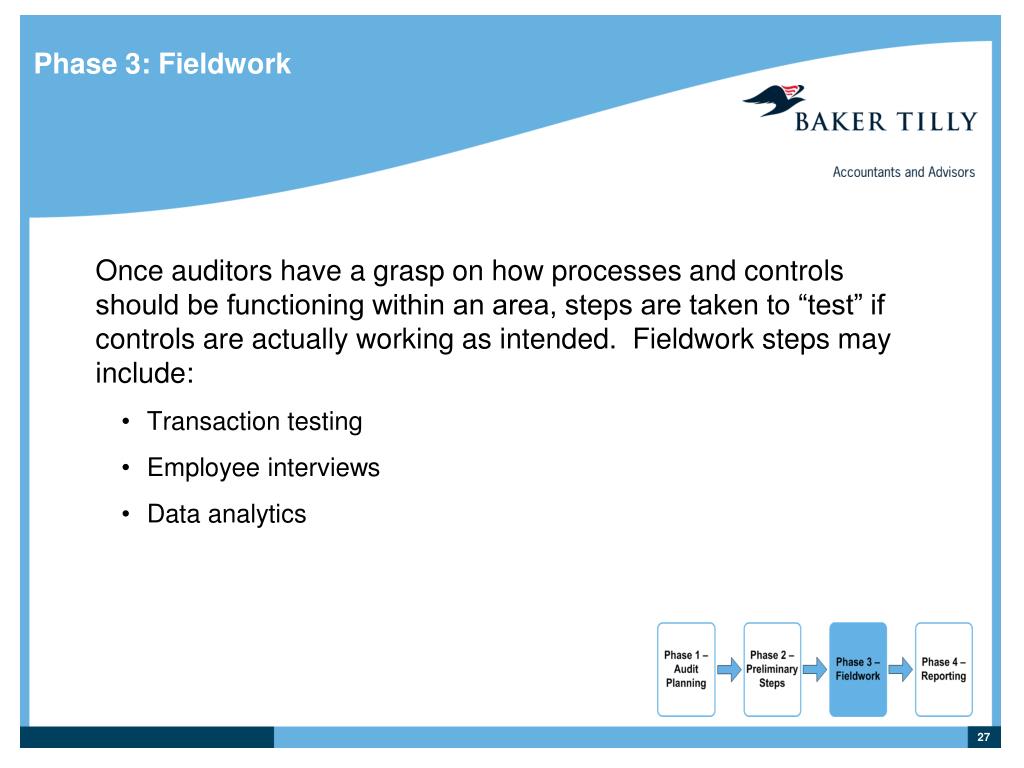 Phase 3: Fieldwork

BAKER TILLY

Accountants and Advisors

Once auditors have a grasp on how processes and controls should be functioning within an area, steps are taken to “test” if controls are actually working as intended. Fieldwork steps may include:

• Transaction testing

• Employee interviews

• Data analytics

Phase 1 – Audit Planning

Phase 2 – Preliminary Steps

Phase 3 – Fieldwork

Phase 4 – Reporting

27